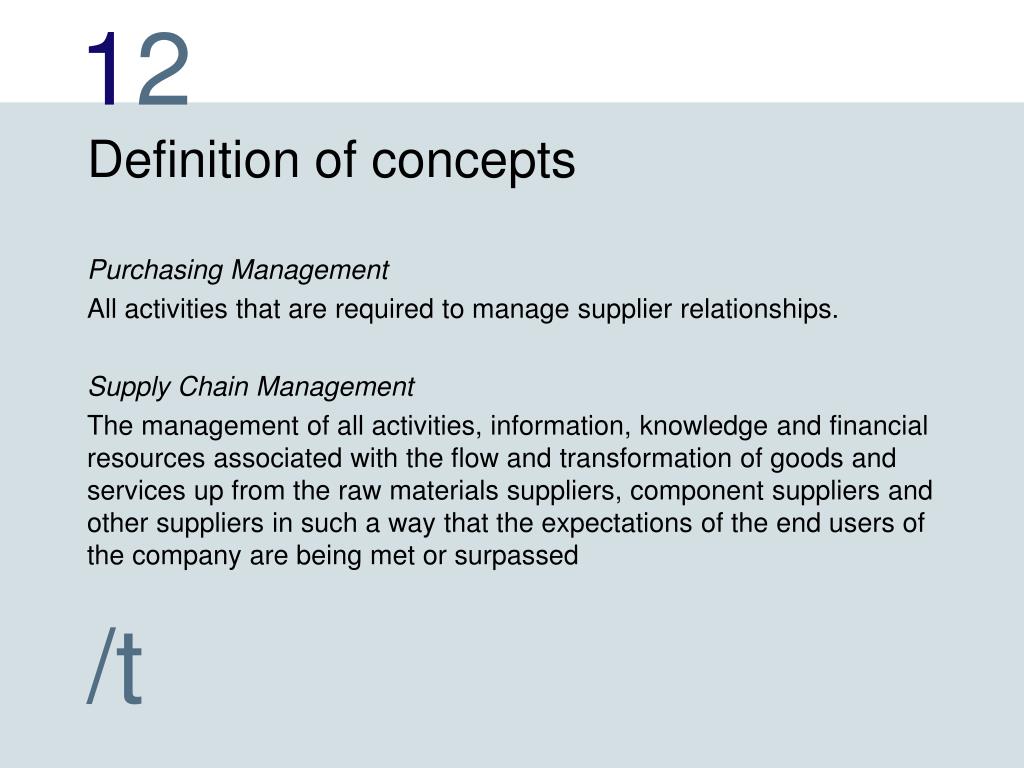 12

Definition of concepts

Purchasing Management

All activities that are required to manage supplier relationships.

Supply Chain Management

The management of all activities, information, knowledge and financial resources associated with the flow and transformation of goods and services up from the raw materials suppliers, component suppliers and other suppliers in such a way that the expectations of the end users of the company are being met or surpassed

/t